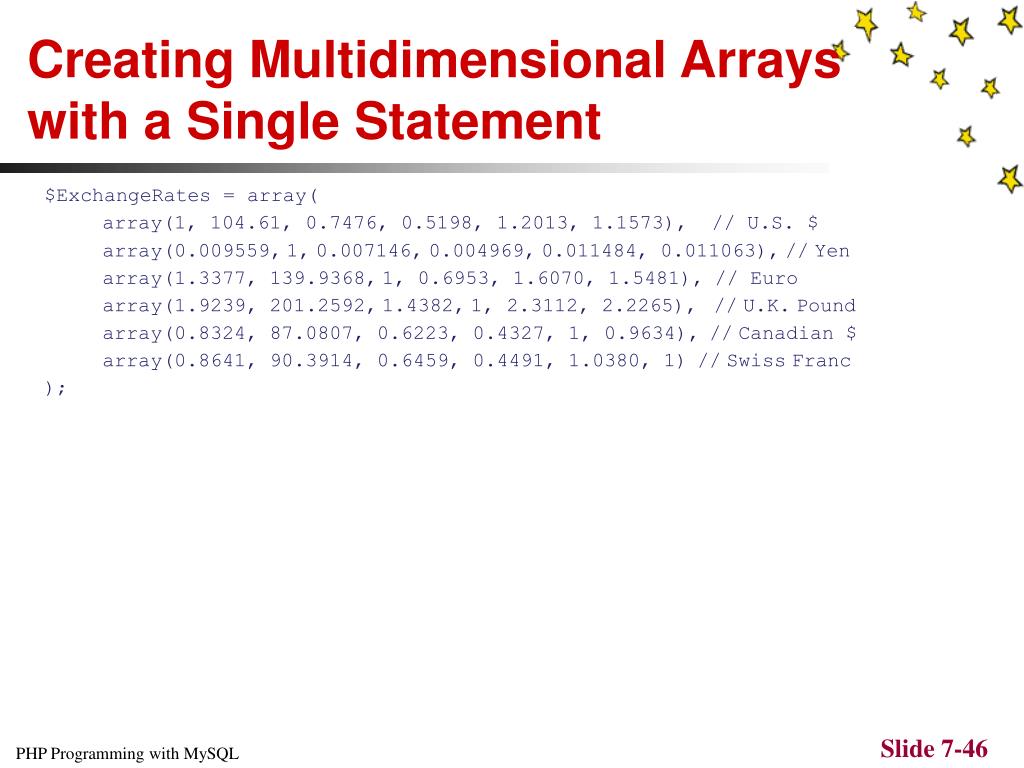 Creating Multidimensional Arrays with a Single Statement

$ExchangeRates = array(
array(1, 104.61, 0.7476, 0.5198, 1.2013, 1.1573), // U.S. $
array(0.009559, 1, 0.007146, 0.004969, 0.011484, 0.011063), // Yen
array(1.3377, 139.9368, 1, 0.6953, 1.6070, 1.5481), // Euro
array(1.9239, 201.2592, 1.4382, 1, 2.3112, 2.2265), // U.K. Pound
array(0.8324, 87.0807, 0.6223, 0.4327, 1, 0.9634), // Canadian $
array(0.8641, 90.3914, 0.6459, 0.4491, 1.0380, 1) // Swiss Franc
);

PHP Programming with MySQL

Slide 7-46